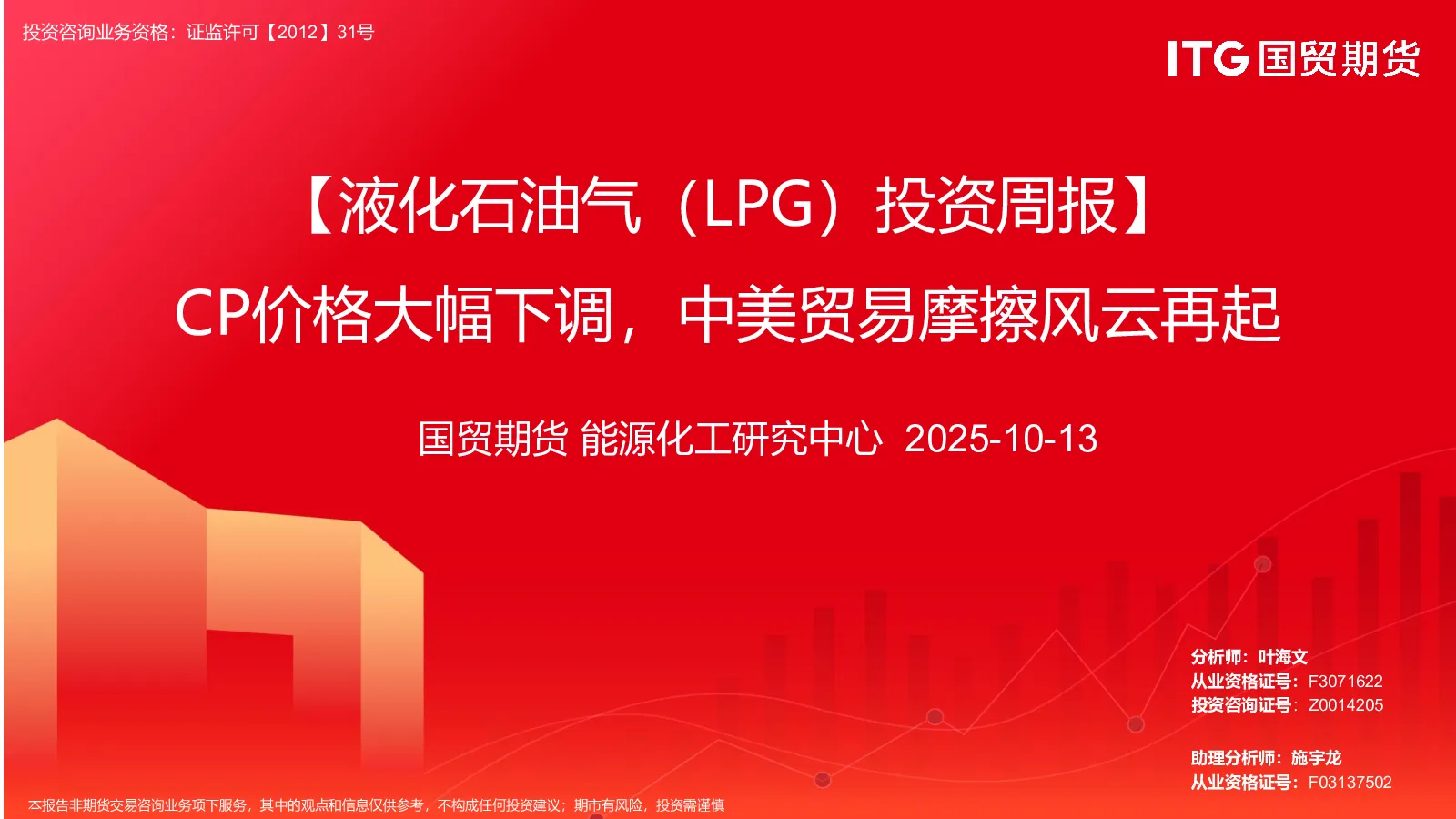 投资咨询业务资格：证监许可【2012】31号

ITG 国贸期货

【液化石油气（LPG）投资周报】

CP价格大幅下调，中美贸易摩擦风云再起

国贸期货 能源化工研究中心 2025-10-13

分析师：叶海文
从业资格证号：F3071622
投资咨询证号：Z0014205

助理分析师：施宇龙
从业资格证号：F03137502

本报告非期货交易咨询业务项下服务，其中的观点和信息仅供参考，不构成任何投资建议；期市有风险，投资需谨慎